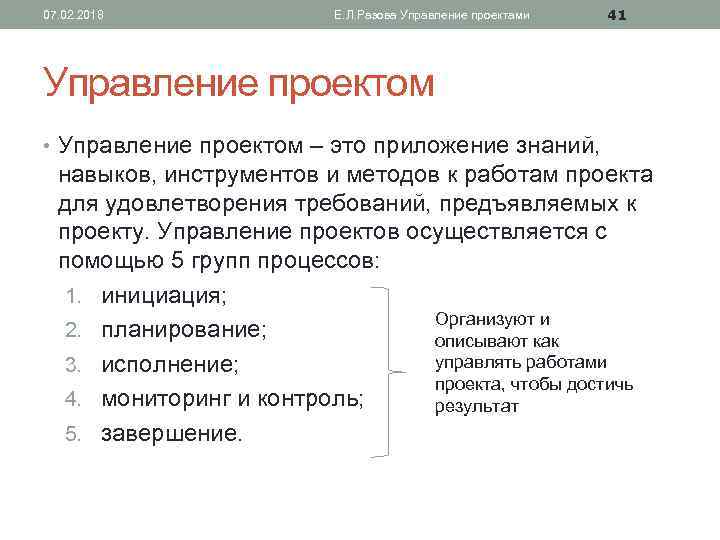 07.02.2018 Е.Л.Разова Управление проектами 41

Управление проектом

• Управление проектом – это приложение знаний, навыков, инструментов и методов к работам проекта для удовлетворения требований, предъявляемых к проекту. Управление проектов осуществляется с помощью 5 групп процессов:

1. инициация;
2. планирование;
3. исполнение;
4. мониторинг и контроль;
5. завершение.

Организуют и описывают как управлять работами проекта, чтобы достичь результат